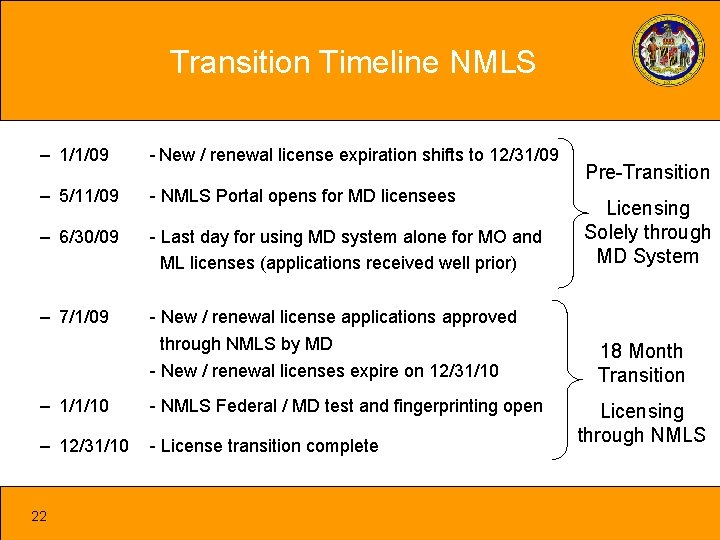 Transition Timeline NMLS

– 1/1/09 - New / renewal license expiration shifts to 12/31/09

– 5/11/09 - NMLS Portal opens for MD licensees

– 6/30/09 - Last day for using MD system alone for MO and ML licenses (applications received well prior)

Pre-Transition

Licensing Solely through MD System

– 7/1/09 - New / renewal license applications approved through NMLS by MD
- New / renewal licenses expire on 12/31/10

– 1/1/10 - NMLS Federal / MD test and fingerprinting open

– 12/31/10 - License transition complete

18 Month Transition

Licensing through NMLS

22